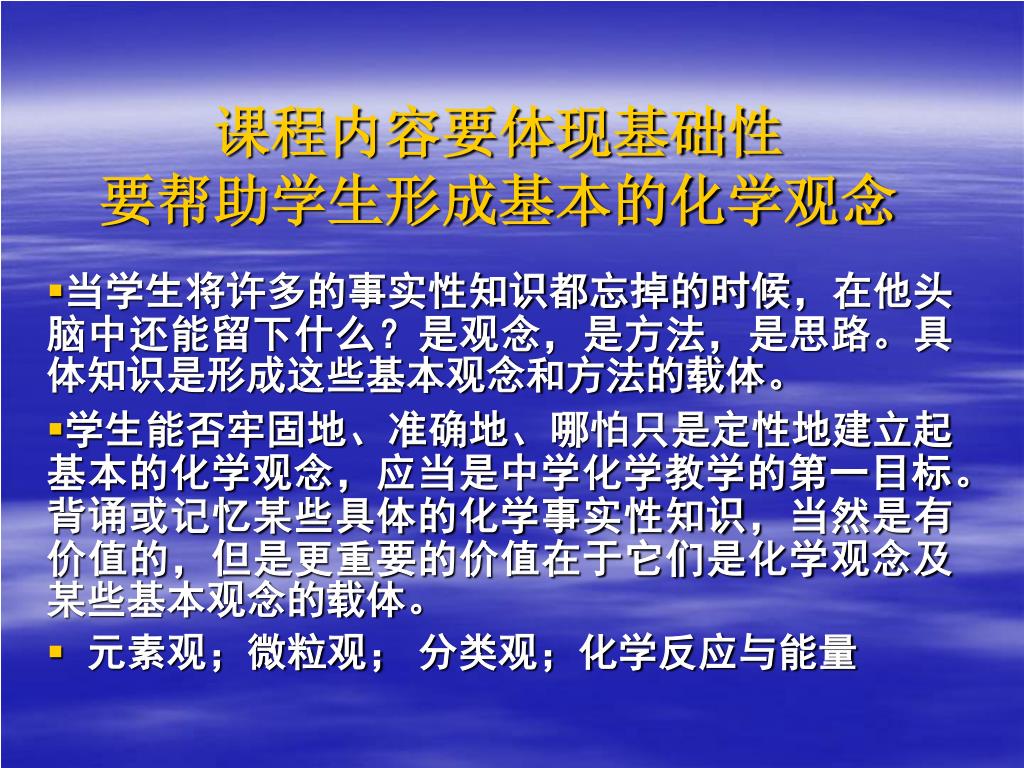 课程内容要体现基础性
要帮助学生形成基本的化学观念

▪当学生将许多的事实性知识都忘掉的时候，在他头脑中还能留下什么？是观念，是方法，是思路。具体知识是形成这些基本观念和方法的载体。

▪学生能否牢固地、准确地、哪怕只是定性地建立起基本的化学观念，应当是中学化学教学的第一目标。背诵或记忆某些具体的化学事实性知识，当然是有价值的，但是更重要的价值在于它们是化学观念及某些基本观念的载体。

▪ 元素观；微粒观； 分类观；化学反应与能量